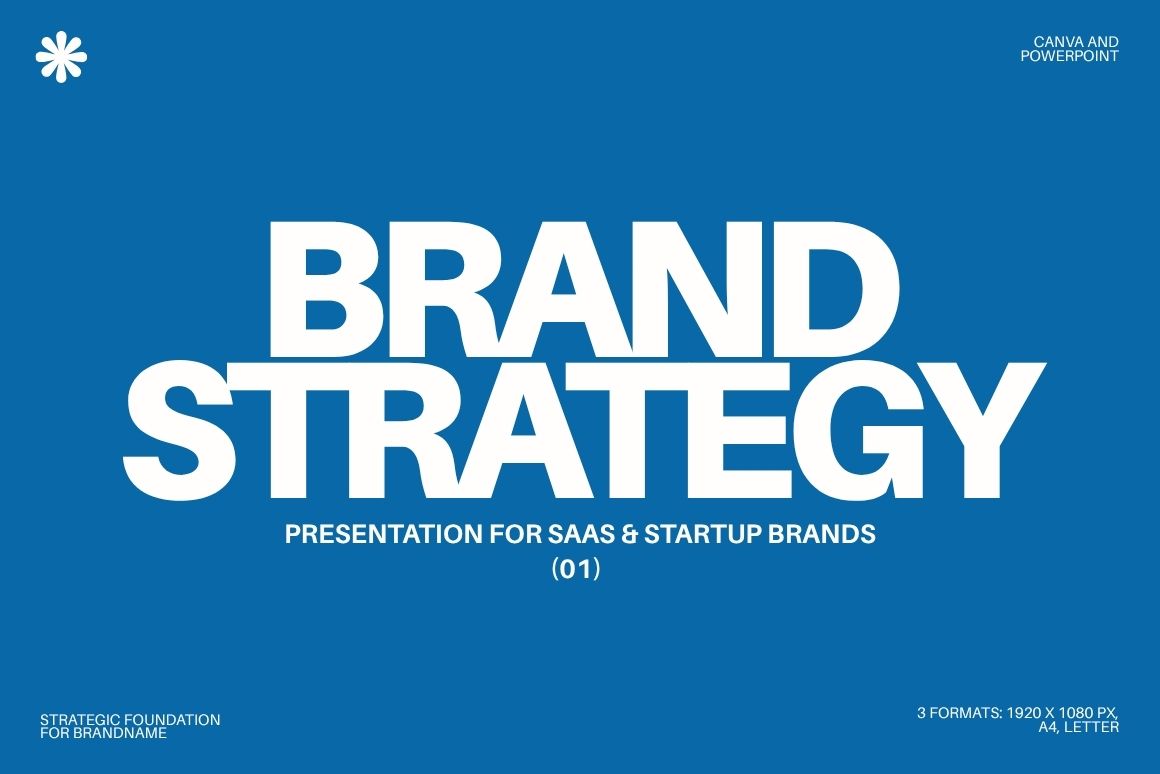 CANVA AND POWERPOINT

BRAND STRATEGY

PRESENTATION FOR SAAS & STARTUP BRANDS
(01)

STRATEGIC FOUNDATION FOR BRANDNAME

3 FORMATS: 1920 X 1080 PX, A4, LETTER